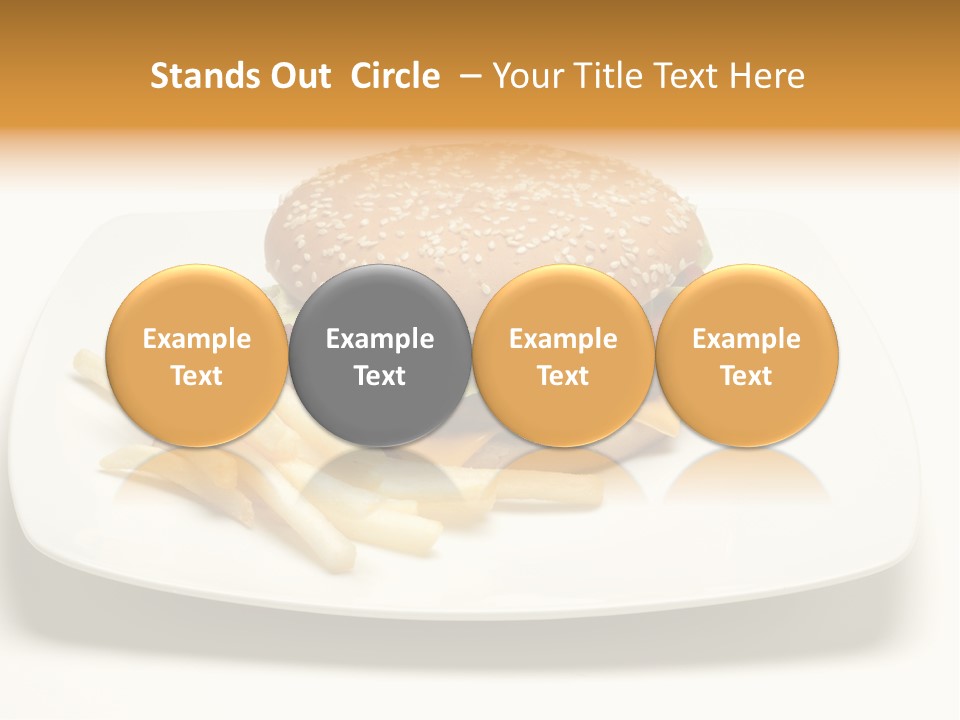 Stands Out Circle – Your Title Text Here

Example Text

Example Text

Example Text

Example Text